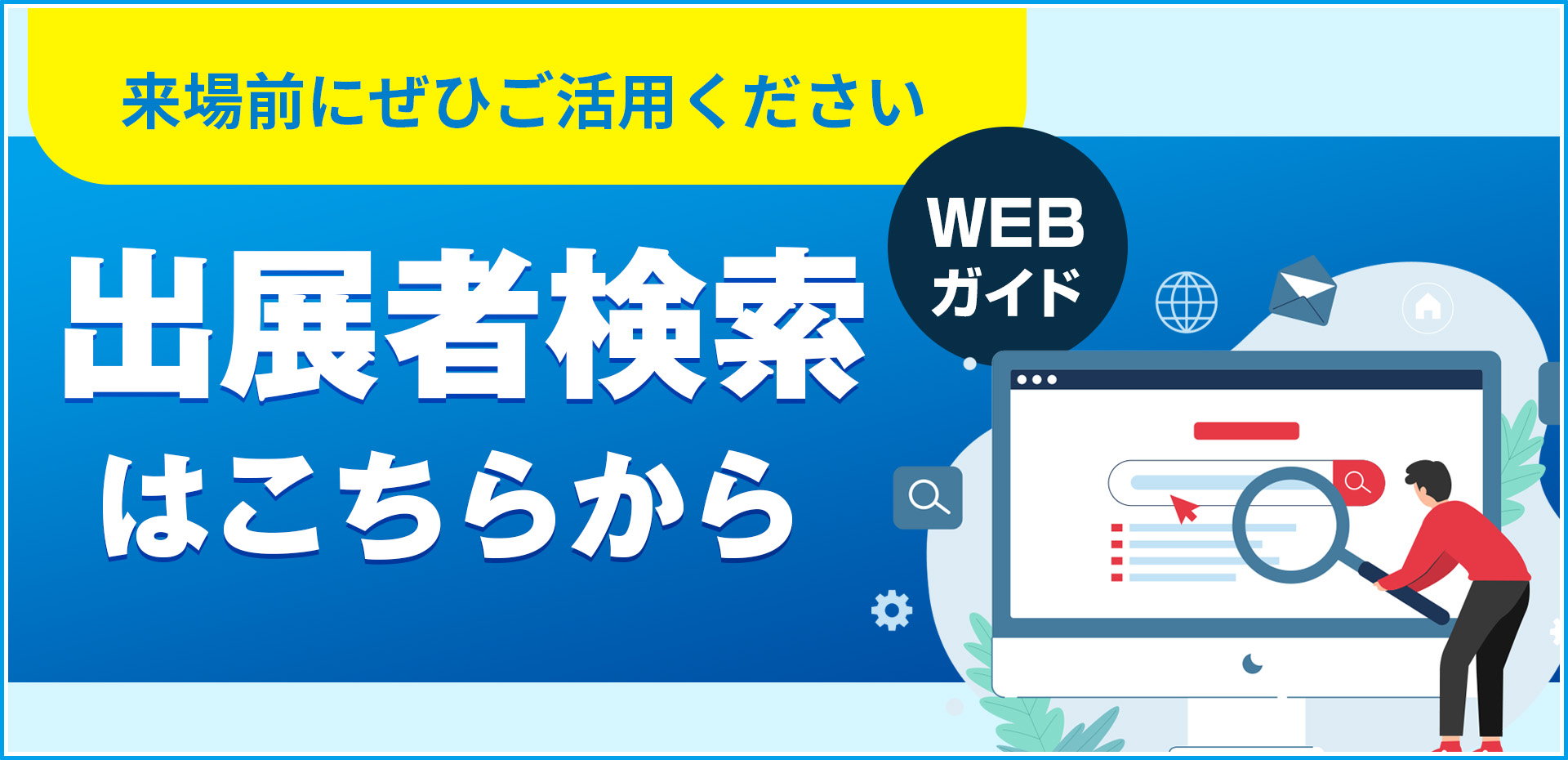 来場前にぜひご活用ください

WEB
ガイド

出展者検索
はこちらから